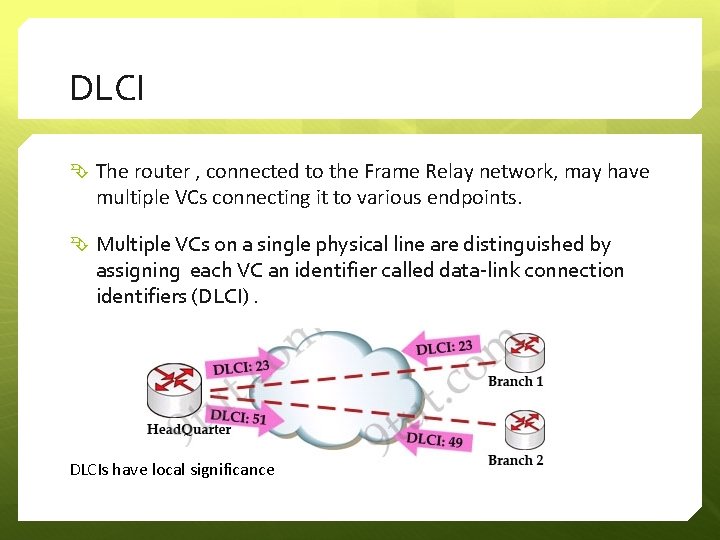 DLCI

The router , connected to the Frame Relay network, may have multiple VCs connecting it to various endpoints.

Multiple VCs on a single physical line are distinguished by assigning each VC an identifier called data-link connection identifiers (DLCI) .

DLCI: 23
DLCI: 23
Branch 1
DLCI: 51
HeadQuarter
DLCI: 49
Branch 2
9tut.com
9tut.com

DLCIs have local significance